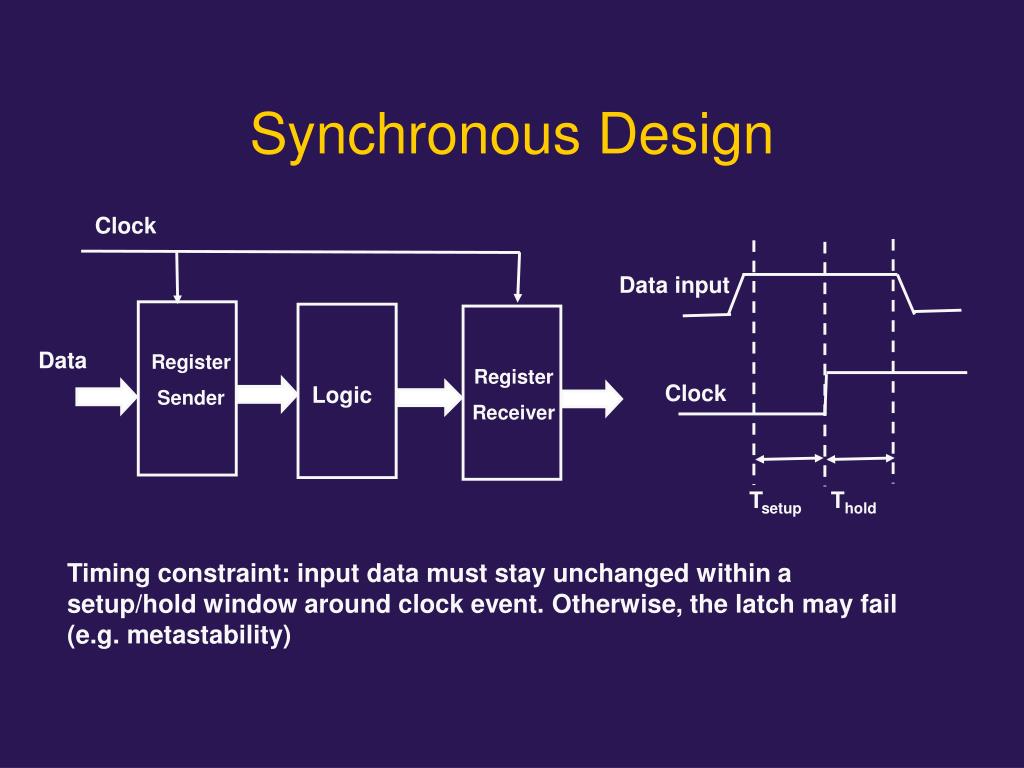 Synchronous Design

Clock

Data

Register

Sender

Logic

Register

Receiver

Data input

Clock

$T_{setup}$ $T_{hold}$

Timing constraint: input data must stay unchanged within a setup/hold window around clock event. Otherwise, the latch may fail (e.g. metastability)